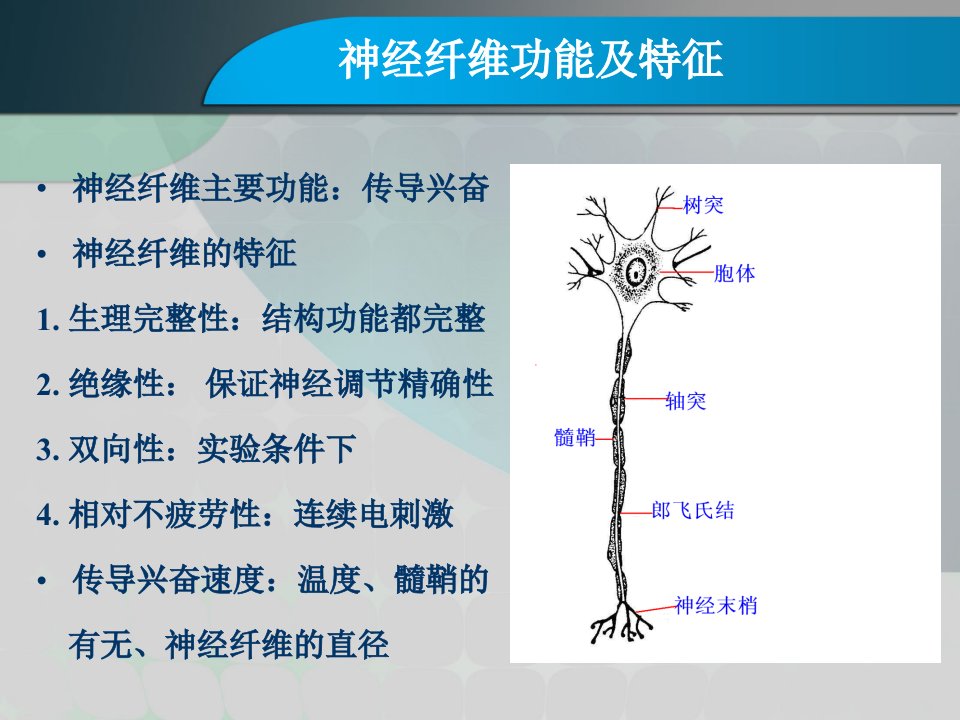 神经纤维功能及特征

• 神经纤维主要功能：传导兴奋
• 神经纤维的特征
1. 生理完整性：结构功能都完整
2. 绝缘性： 保证神经调节精确性
3. 双向性：实验条件下
4. 相对不疲劳性：连续电刺激
• 传导兴奋速度：温度、髓鞘的有无、神经纤维的直径

树突
胞体
轴突
髓鞘
郎飞氏结
神经末梢